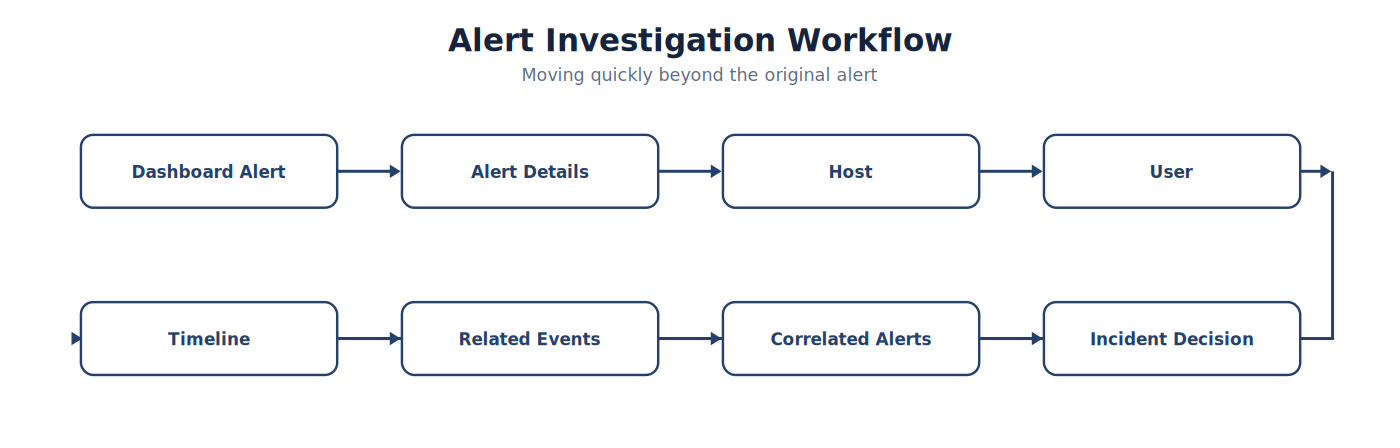 Alert Investigation Workflow

Moving quickly beyond the original alert

Dashboard Alert

Alert Details

Host

User

Timeline

Related Events

Correlated Alerts

Incident Decision